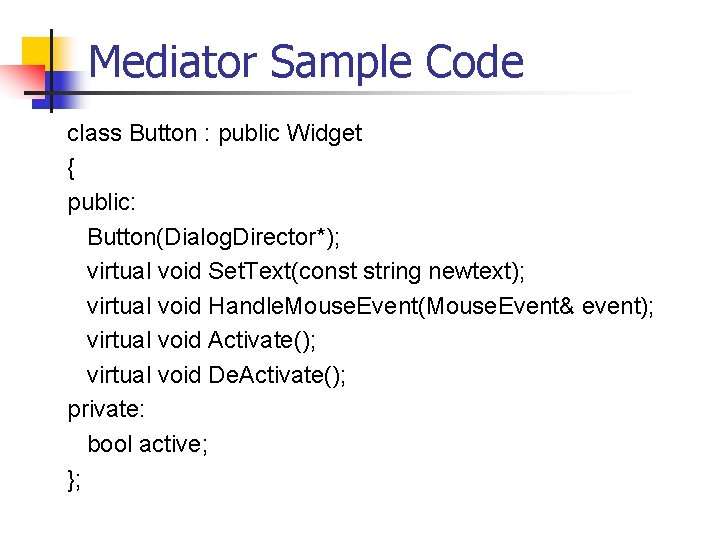 Mediator Sample Code

class Button : public Widget
{
public:
  Button(DialogDirector*);
  virtual void SetText(const string newtext);
  virtual void HandleMouseEvent(MouseEvent& event);
  virtual void Activate();
  virtual void DeActivate();
private:
  bool active;
};